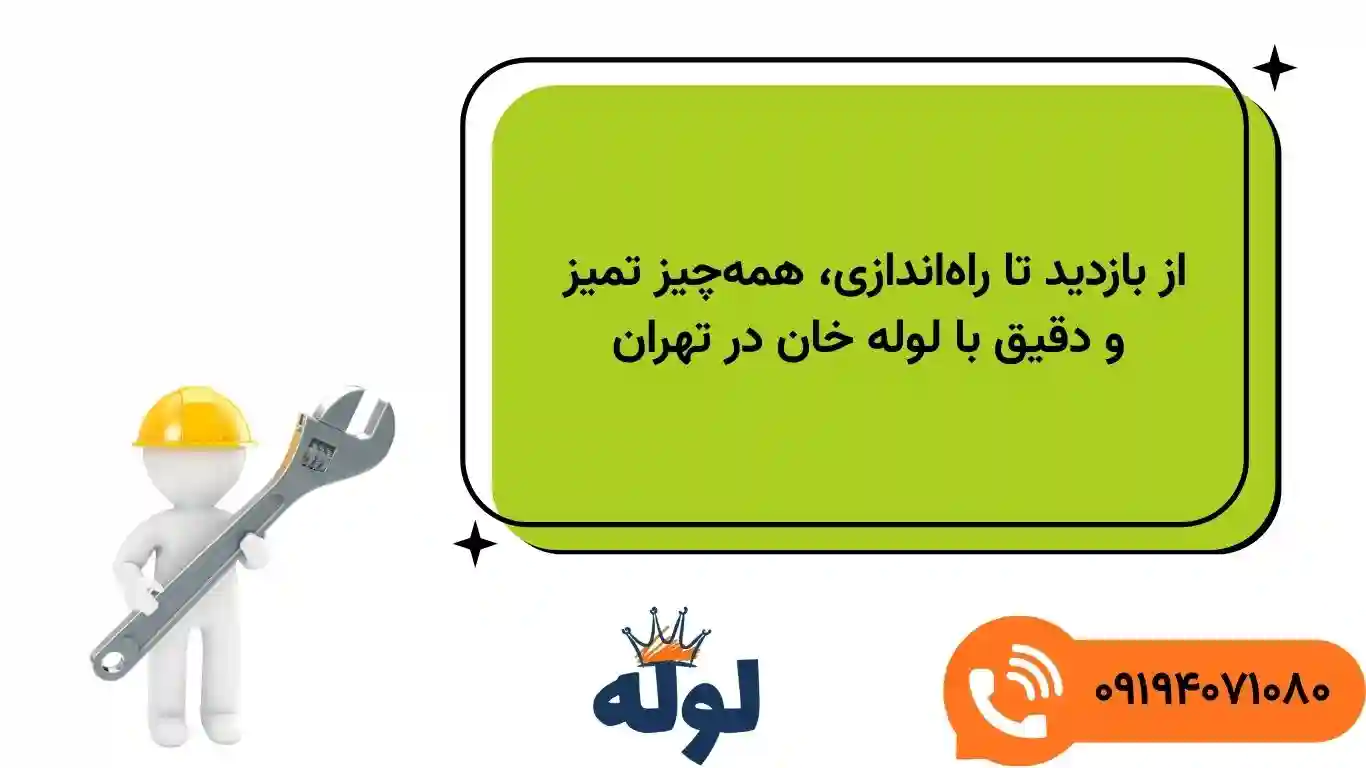 از بازدید تا راه‌اندازی، همه‌چیز تمیز و دقیق با لوله خان در تهران

لوله

۰۹۱۹۴۰۷۱۰۸۰